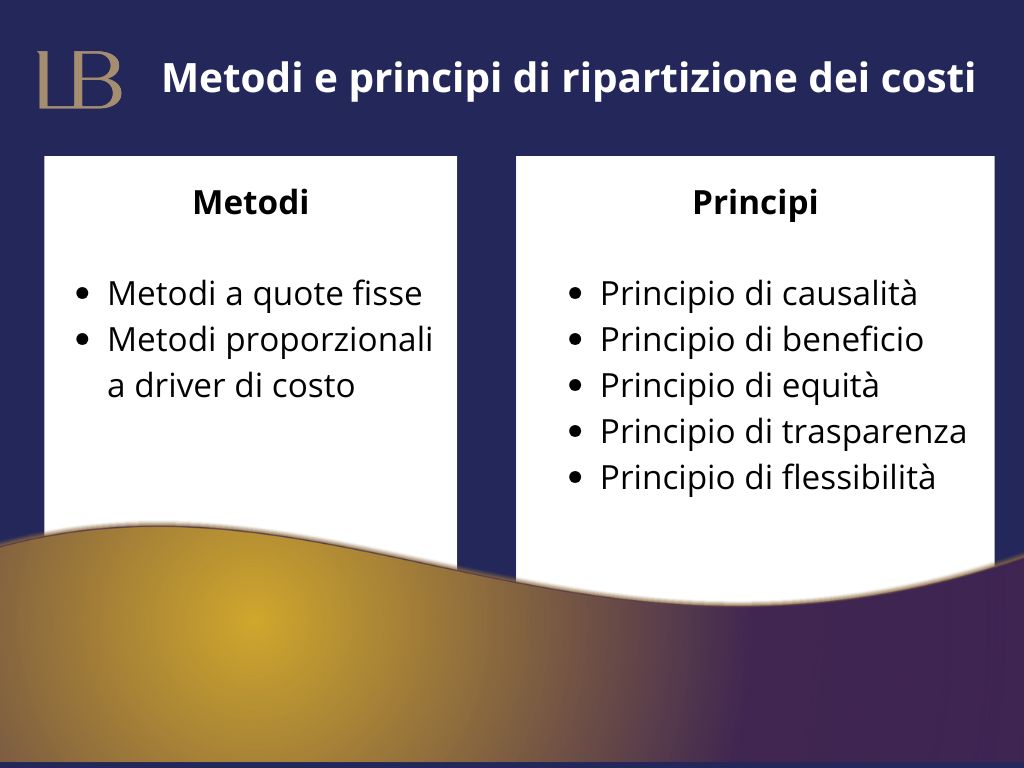 LB

Metodi e principi di ripartizione dei costi

Metodi

- Metodi a quote fisse
- Metodi proporzionali a driver di costo

Principi

- Principio di causalità
- Principio di beneficio
- Principio di equità
- Principio di trasparenza
- Principio di flessibilità